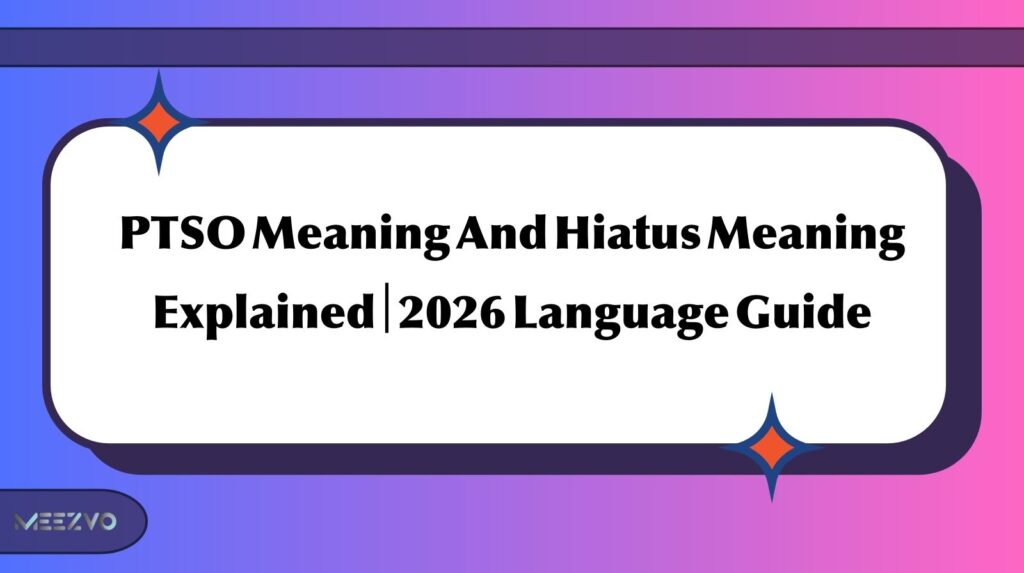 PTSO Meaning And Hiatus Meaning Explained | 2026 Language Guide

MEEZVO